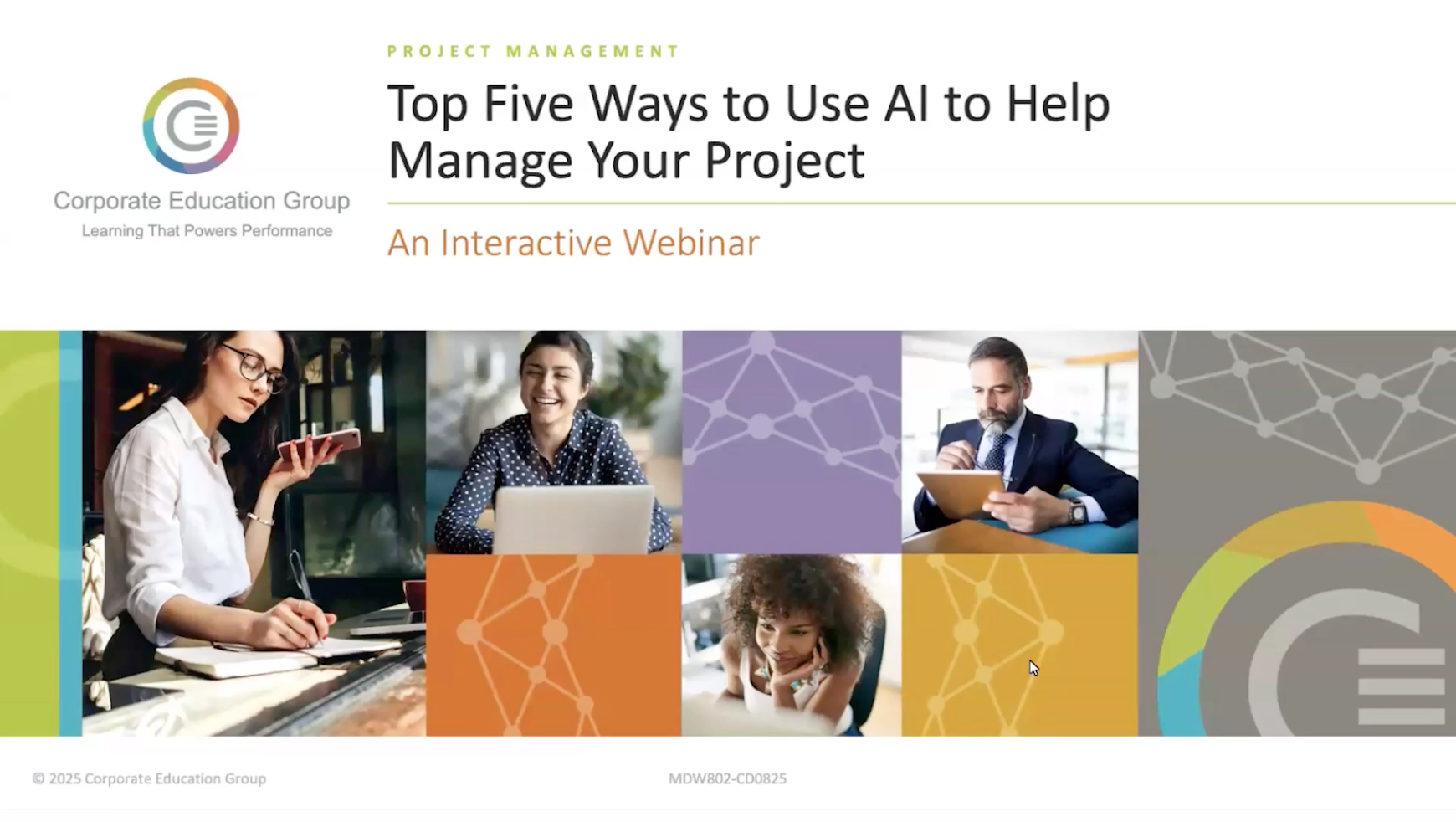 Corporate Education Group
Learning That Powers Performance

PROJECT MANAGEMENT

Top Five Ways to Use AI to Help Manage Your Project

An Interactive Webinar

© 2025 Corporate Education Group

MDW802-CD0825